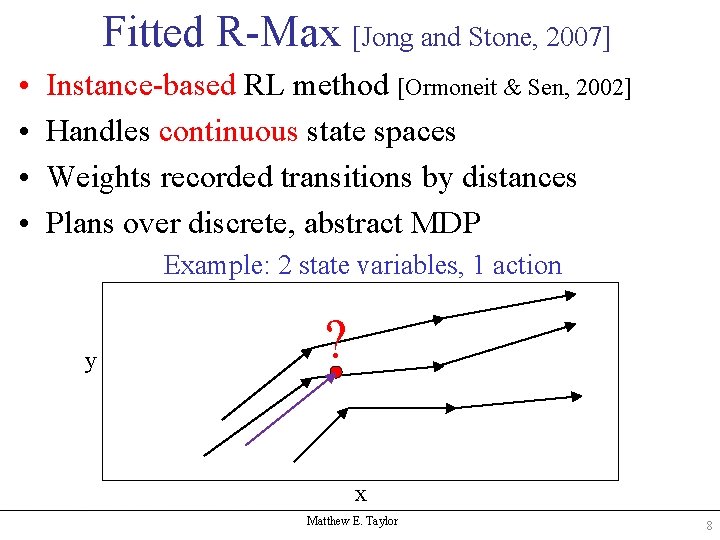 Fitted R-Max [Jong and Stone, 2007]

• Instance-based RL method [Ormoneit & Sen, 2002]
• Handles continuous state spaces
• Weights recorded transitions by distances
• Plans over discrete, abstract MDP

Example: 2 state variables, 1 action

?
y
x

Matthew E. Taylor
8